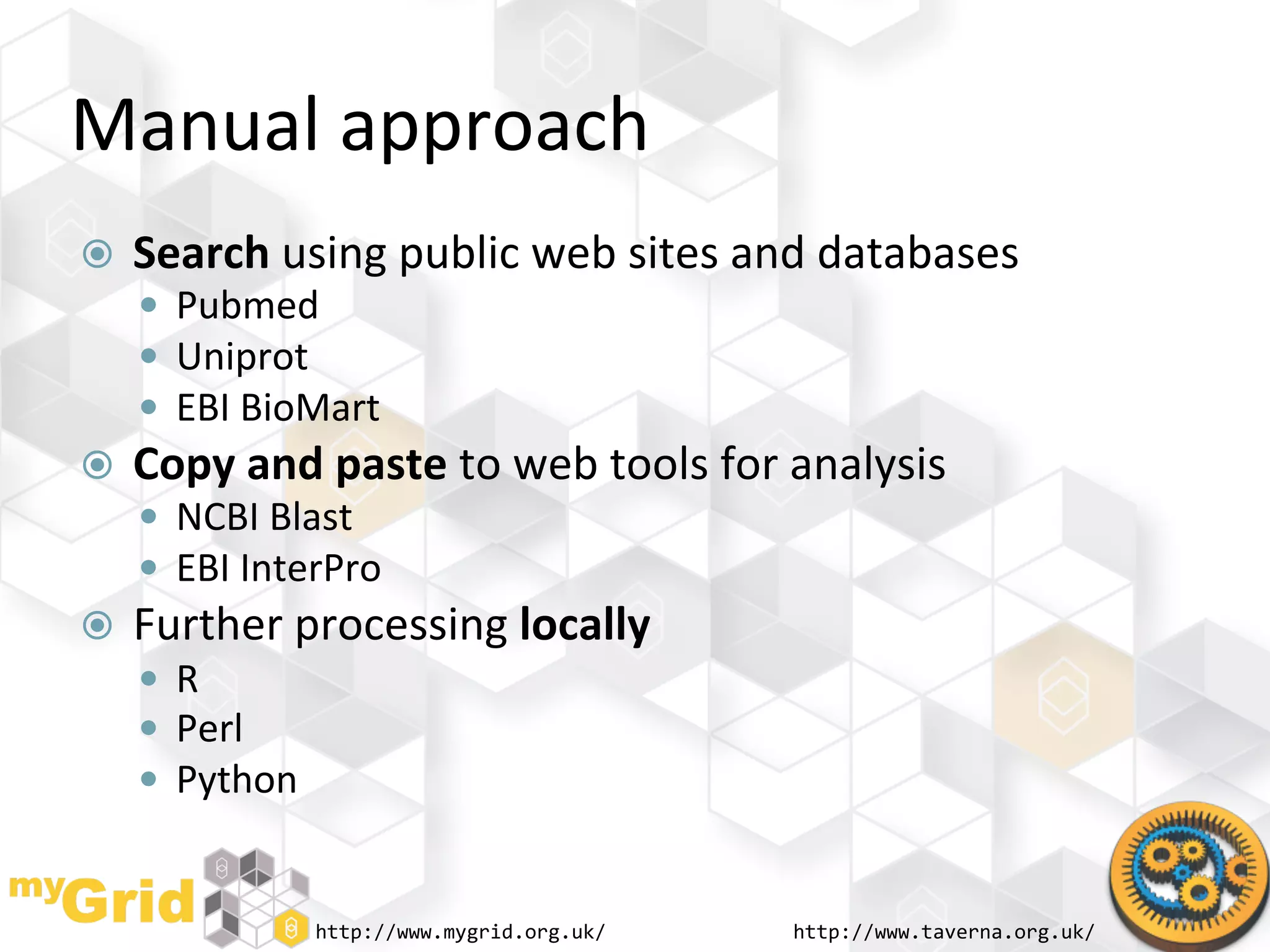 Manual approach

Search using public web sites and databases
- Pubmed
- Uniprot
- EBI BioMart

Copy and paste to web tools for analysis
- NCBI Blast
- EBI InterPro

Further processing locally
- R
- Perl
- Python

myGrid

http://www.mygrid.org.uk/

http://www.taverna.org.uk/